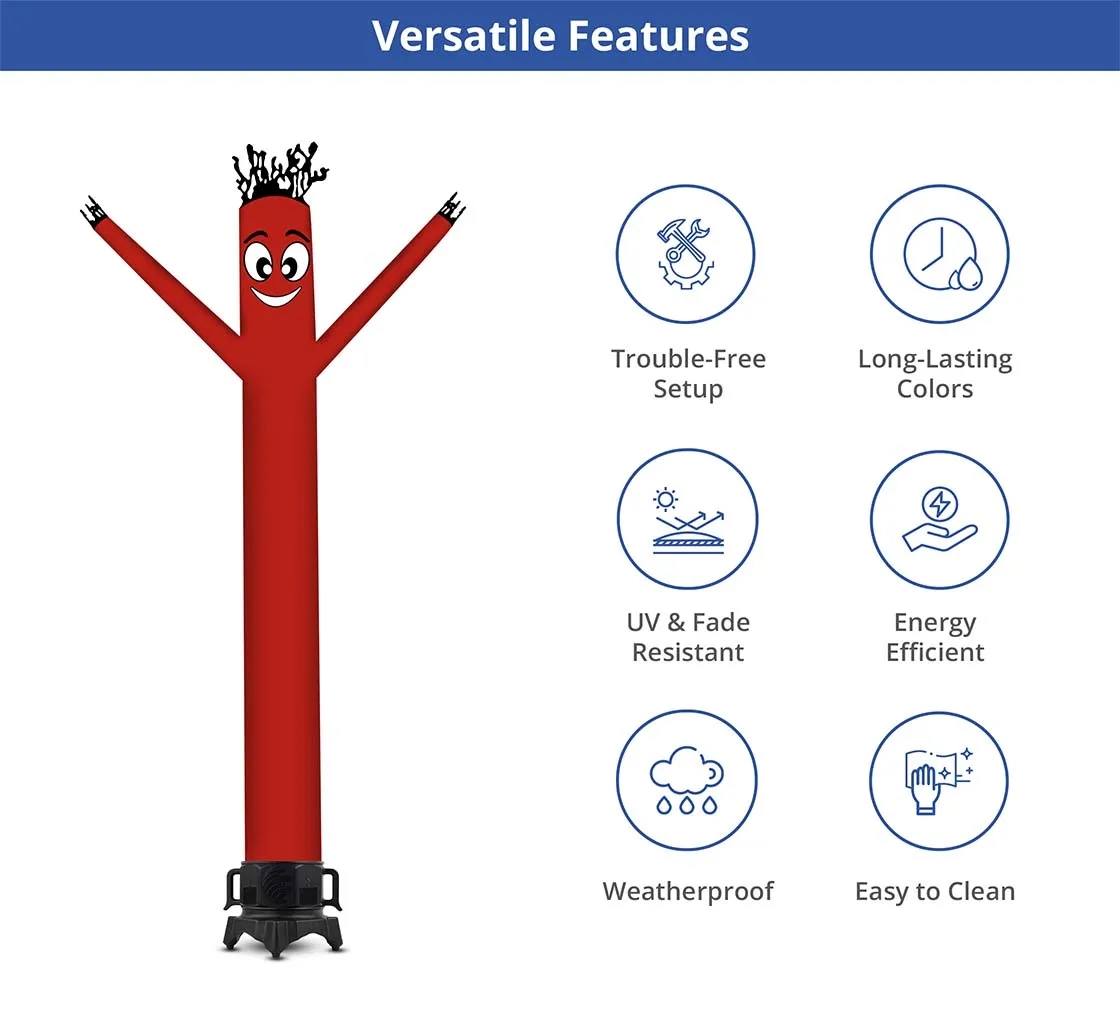 Versatile Features

Trouble-Free Setup

Long-Lasting Colors

UV & Fade Resistant

Energy Efficient

Weatherproof

Easy to Clean